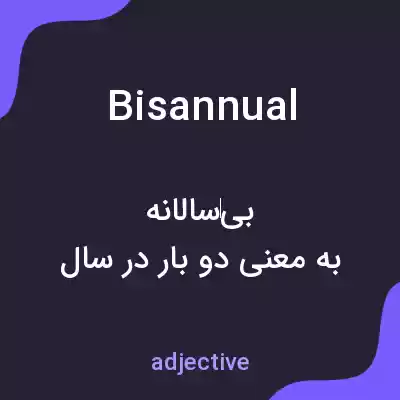 Bisannual

بی‌سالانه
به معنی دو بار در سال

adjective